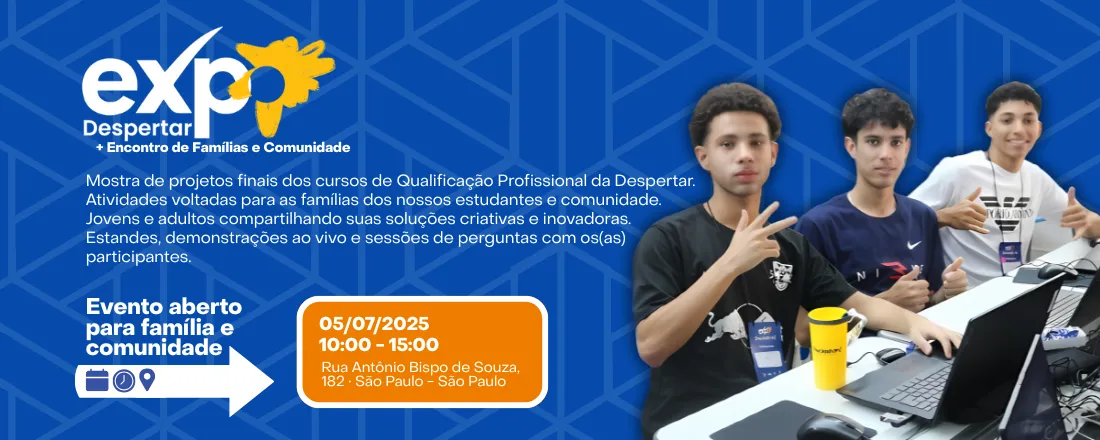 expo
Despertar
+ Encontro de Famílias e Comunidade

Mostra de projetos finais dos cursos de Qualificação Profissional da Despertar. Atividades voltadas para as famílias dos nossos estudantes e comunidade. Jovens e adultos compartilhando suas soluções criativas e inovadoras. Estandes, demonstrações ao vivo e sessões de perguntas com os(as) participantes.

Evento aberto para família e comunidade

05/07/2025
10:00 - 15:00
Rua Antônio Bispo de Souza, 182 · São Paulo - São Paulo